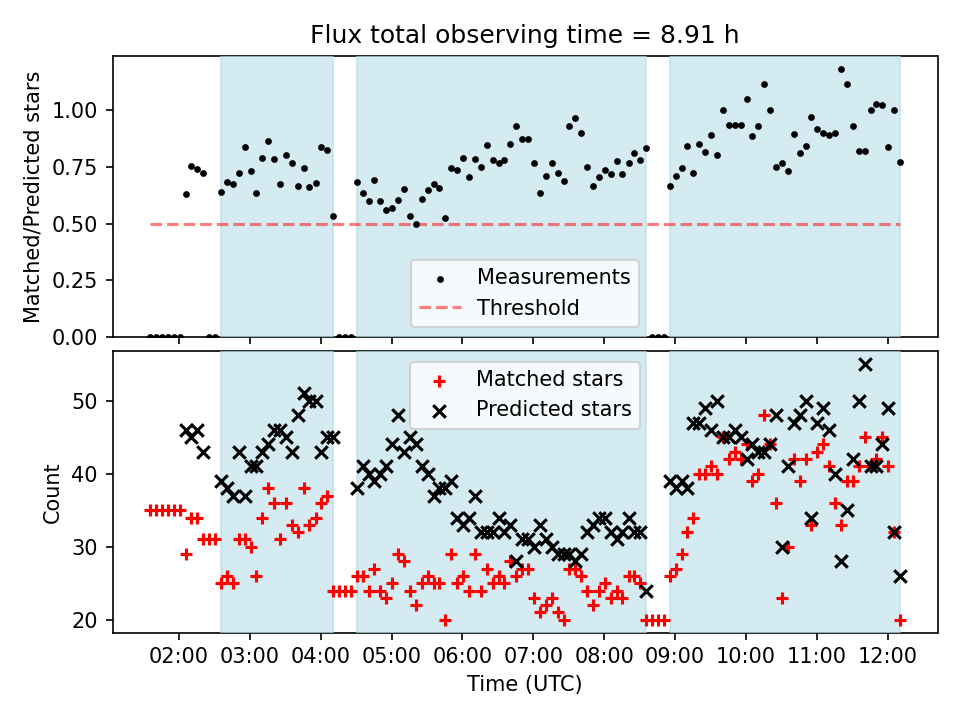 Flux total observing time = 8.91 h

Matched/Predicted stars

1.00
0.75
0.50
0.25
0.00

Measurements
Threshold

Matched stars
Predicted stars

Count

50
40
30
20

02:00 03:00 04:00 05:00 06:00 07:00 08:00 09:00 10:00 11:00 12:00

Time (UTC)